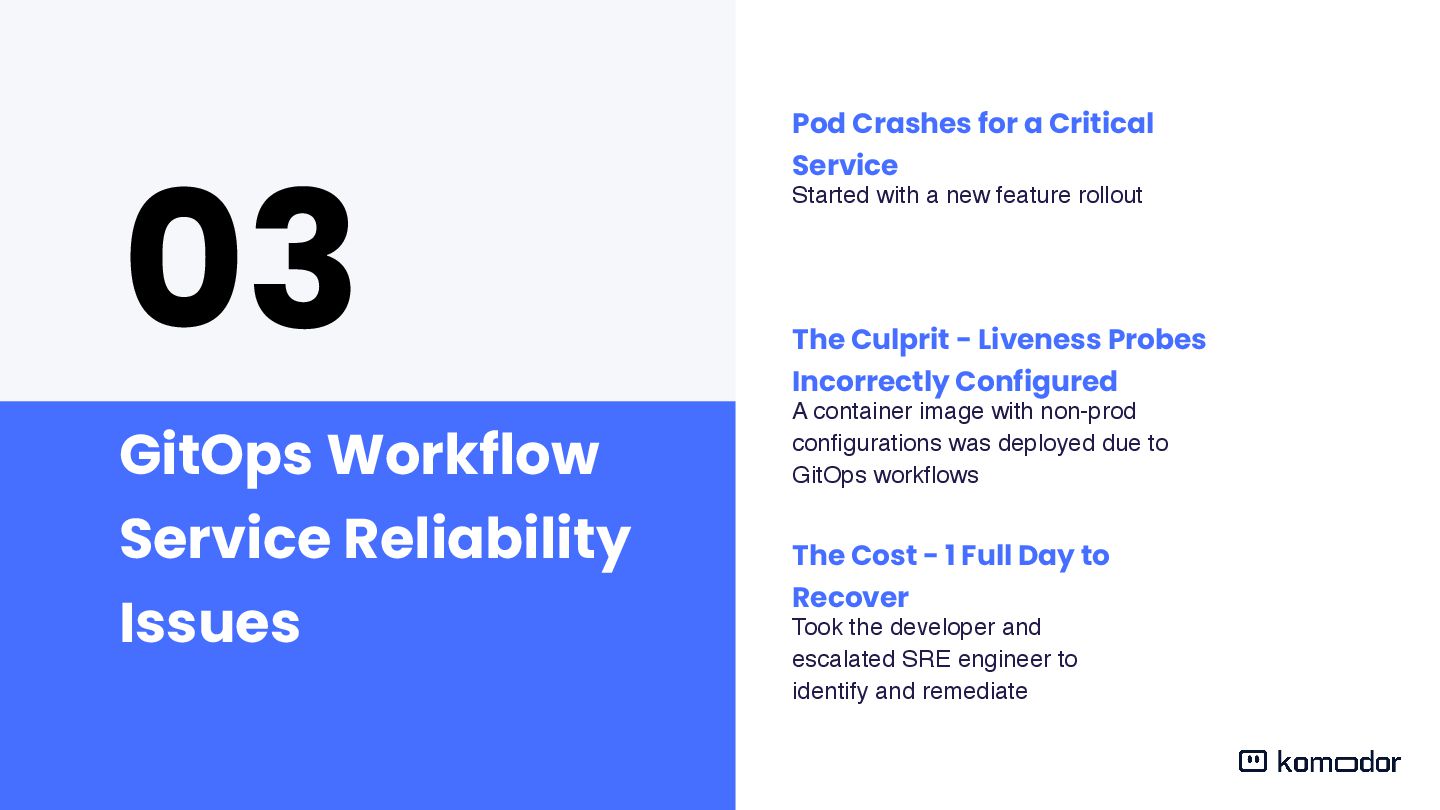 03

GitOps Workflow Service Reliability Issues

Pod Crashes for a Critical Service
Started with a new feature rollout

The Culprit - Liveness Probes Incorrectly Configured
A container image with non-prod configurations was deployed due to GitOps workflows

The Cost - 1 Full Day to Recover
Took the developer and escalated SRE engineer to identify and remediate

komodor